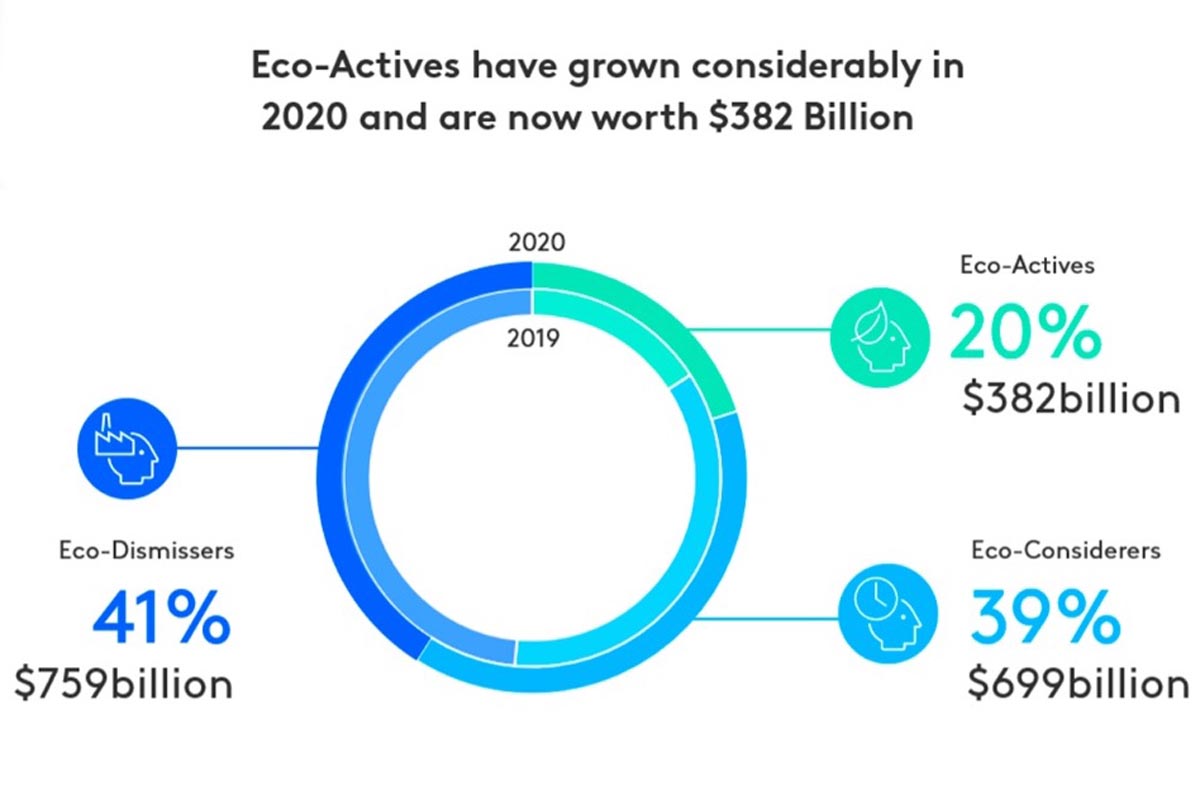 Eco-Actives have grown considerably in 2020 and are now worth \$382 Billion

2020

2019

Eco-Actives

20%

\$382billion

Eco-Dismissers

41%

\$759billion

Eco-Considerers

39%

\$699billion